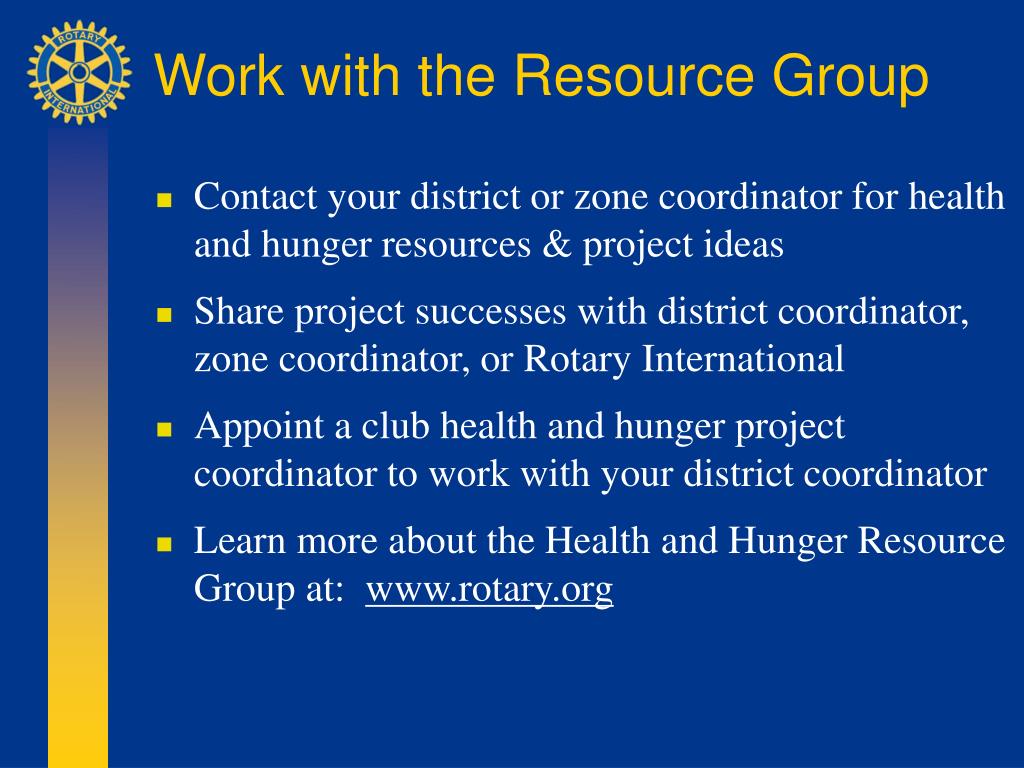 ROTARY INTERNATIONAL

Work with the Resource Group

- Contact your district or zone coordinator for health and hunger resources & project ideas
- Share project successes with district coordinator, zone coordinator, or Rotary International
- Appoint a club health and hunger project coordinator to work with your district coordinator
- Learn more about the Health and Hunger Resource Group at: www.rotary.org